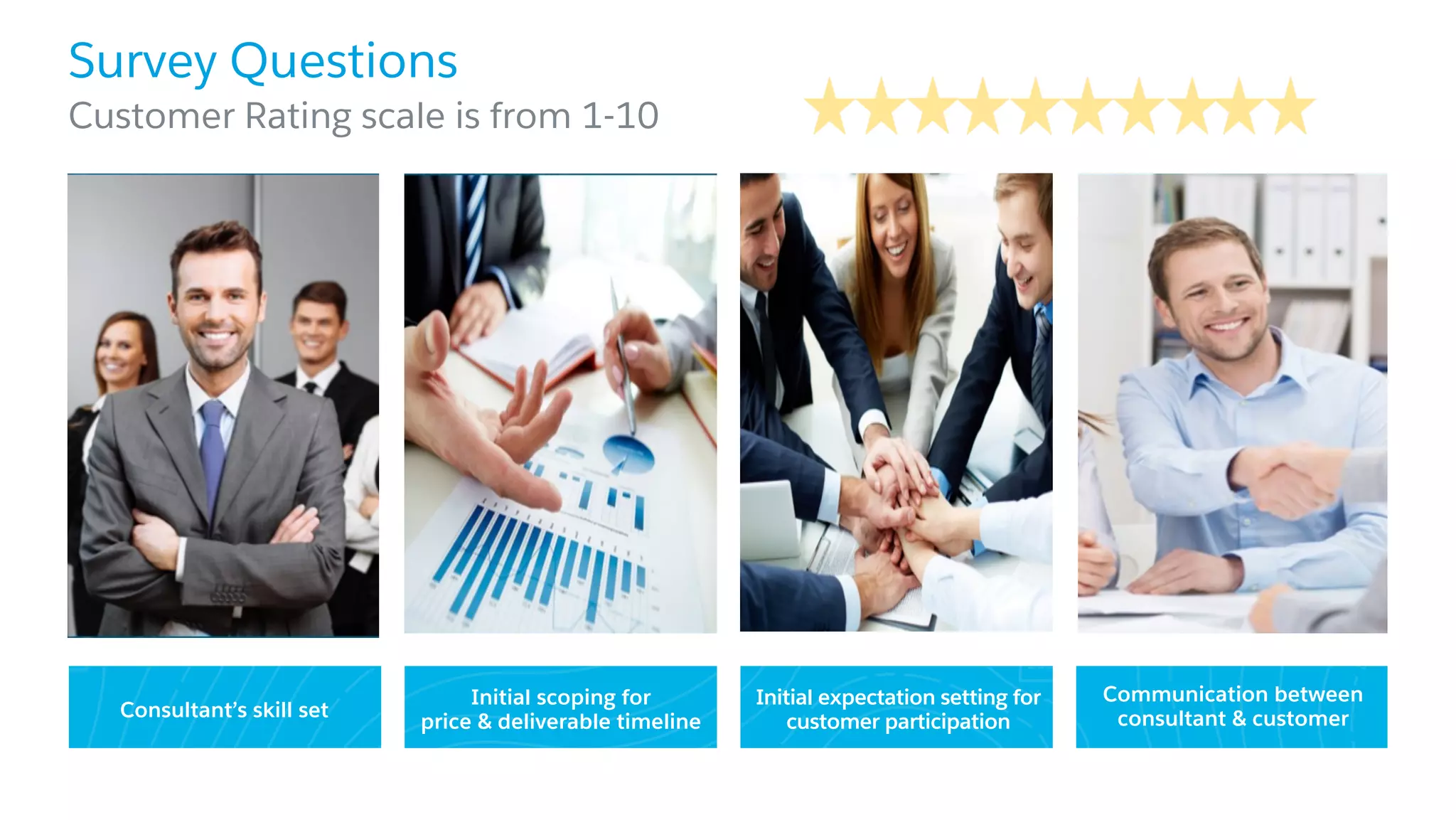 Survey Questions
Customer Rating scale is from 1-10

Consultant's skill set

Initial scoping for price & deliverable timeline

Initial expectation setting for customer participation

Communication between consultant & customer